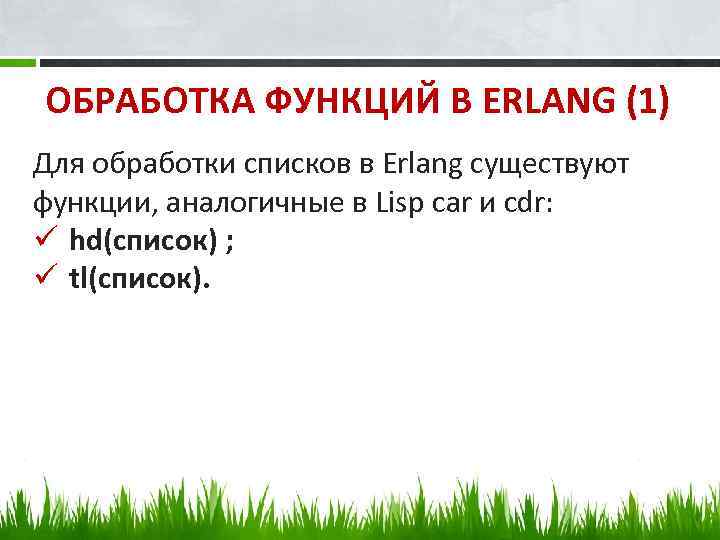 ОБРАБОТКА ФУНКЦИЙ В ERLANG (1)

Для обработки списков в Erlang существуют функции, аналогичные в Lisp car и cdr:
✓ hd(список) ;
✓ tl(список).